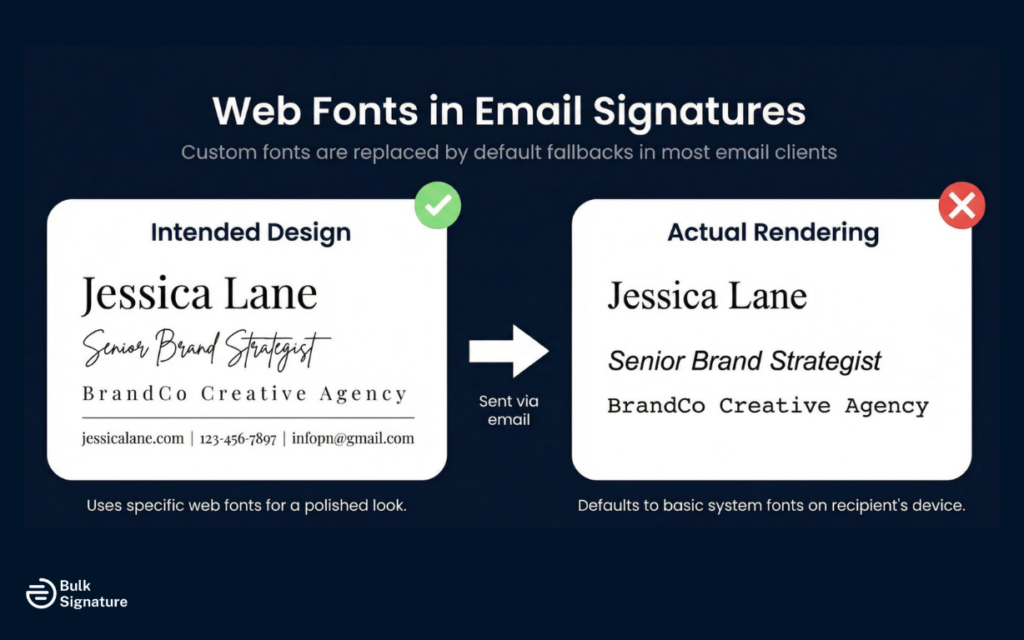 Web Fonts in Email Signatures

Custom fonts are replaced by default fallbacks in most email clients

Intended Design

Jessica Lane

Senior Brand Strategist

BrandCo Creative Agency

jessicalane.com | 123-456-7897 | infopn@gmail.com

Uses specific web fonts for a polished look.

Sent via email

Actual Rendering

Jessica Lane

Senior Brand Strategist

BrandCo Creative Agency

Defaults to basic system fonts on recipient's device.

Bulk Signature